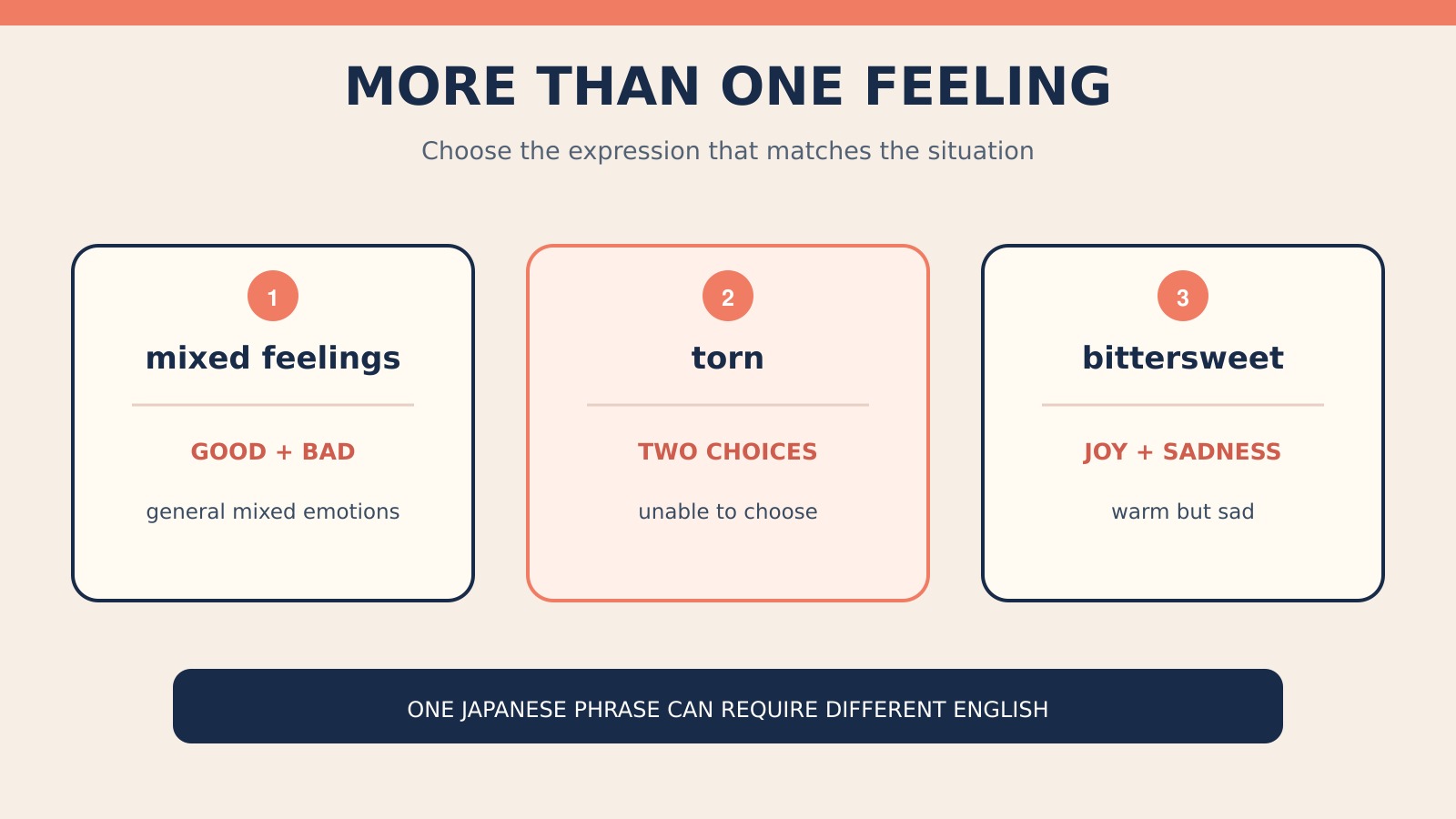 MORE THAN ONE FEELING

Choose the expression that matches the situation

1
mixed feelings
GOOD + BAD
general mixed emotions

2
torn
TWO CHOICES
unable to choose

3
bittersweet
JOY + SADNESS
warm but sad

ONE JAPANESE PHRASE CAN REQUIRE DIFFERENT ENGLISH